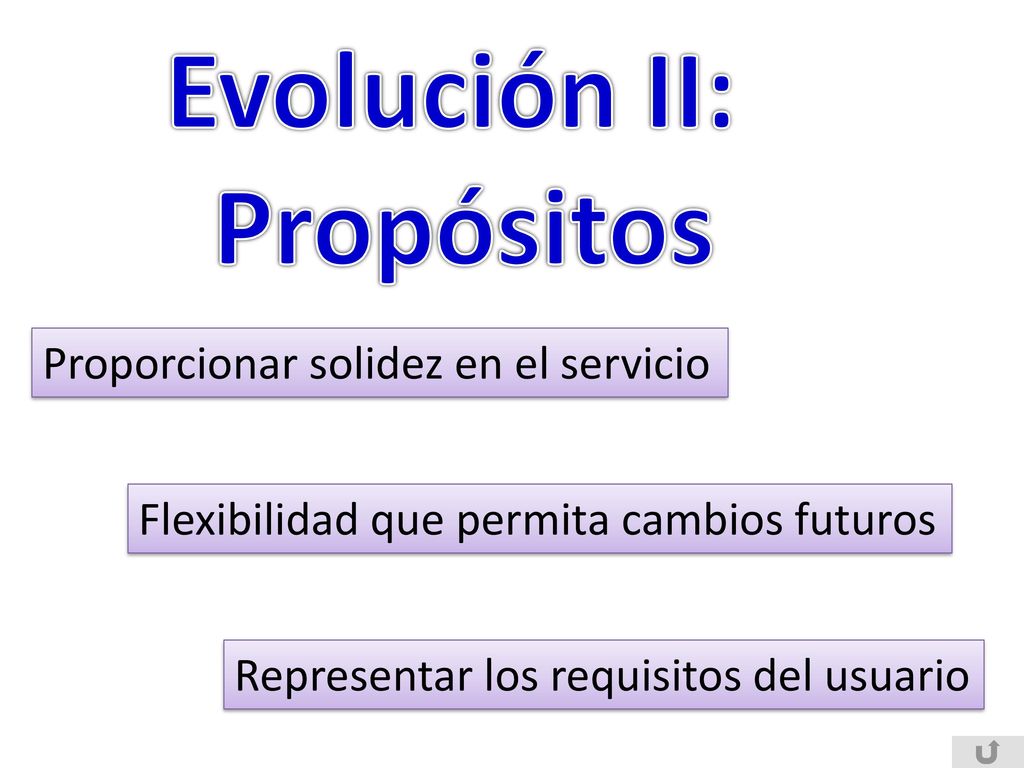 Evolución II:
Propósitos

Proporcionar solidez en el servicio

Flexibilidad que permita cambios futuros

Representar los requisitos del usuario